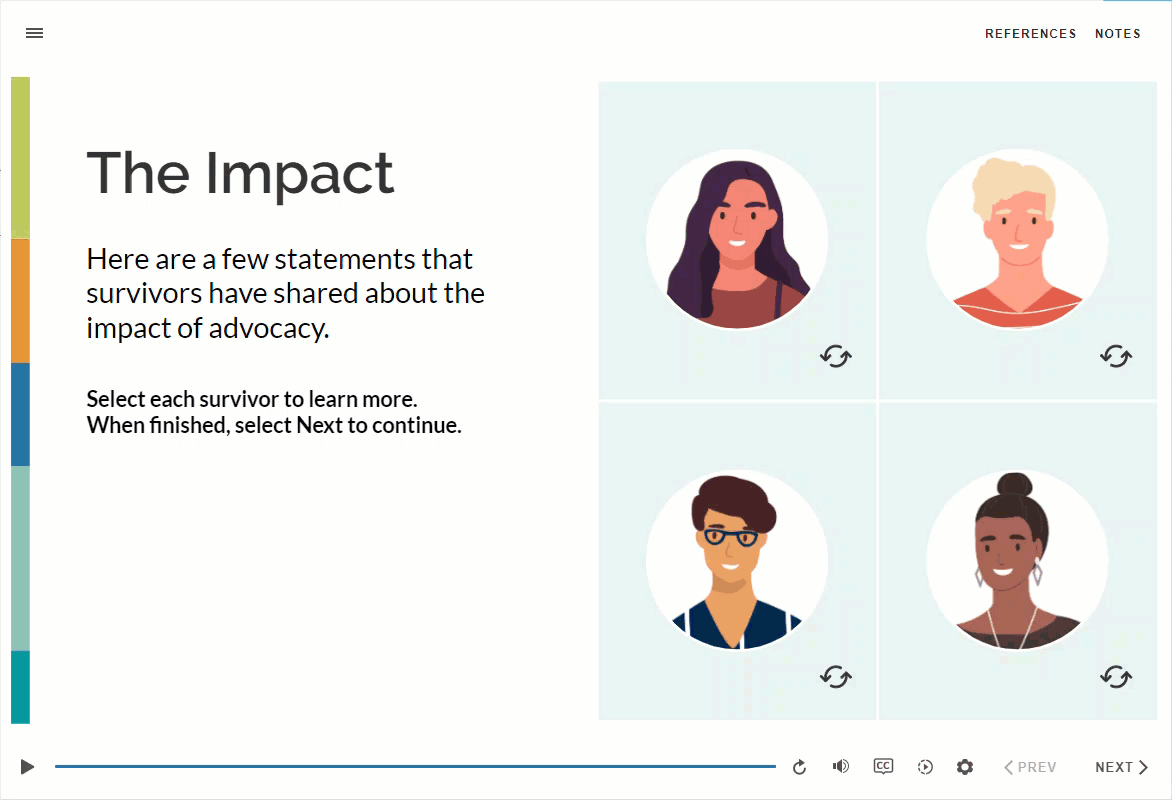 REFERENCES NOTES

The Impact

Here are a few statements that survivors have shared about the impact of advocacy.

Select each survivor to learn more.
When finished, select Next to continue.

CC

PREV

NEXT